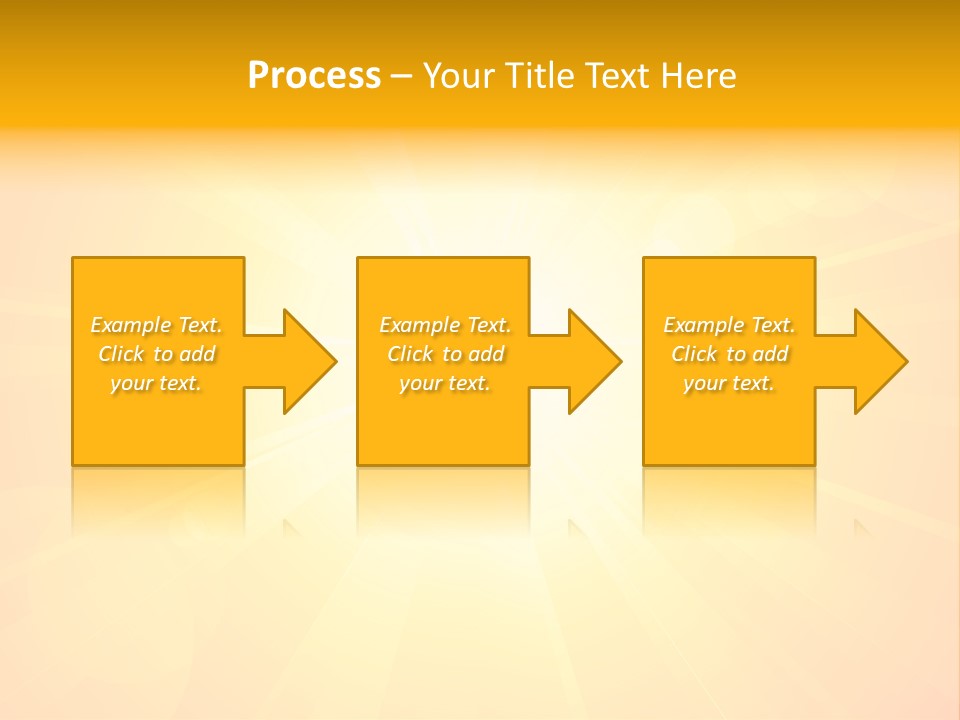 Process – Your Title Text Here

Example Text. Click to add your text.

Example Text. Click to add your text.

Example Text. Click to add your text.